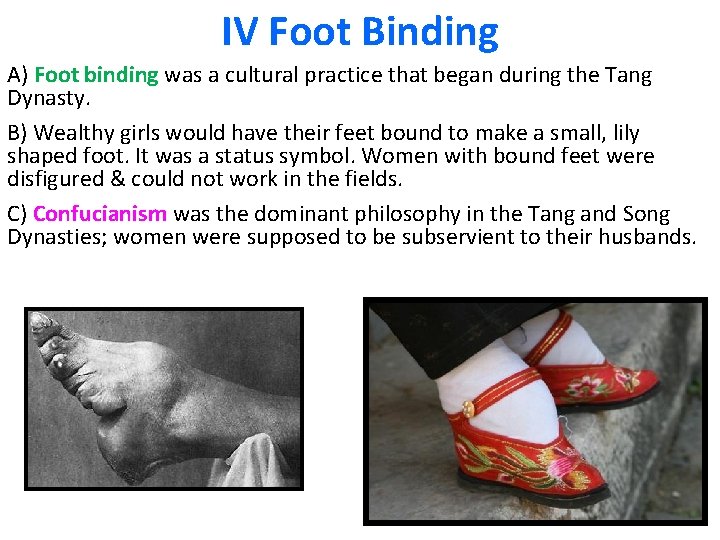 IV Foot Binding

A) Foot binding was a cultural practice that began during the Tang Dynasty.

B) Wealthy girls would have their feet bound to make a small, lily shaped foot. It was a status symbol. Women with bound feet were disfigured & could not work in the fields.

C) Confucianism was the dominant philosophy in the Tang and Song Dynasties; women were supposed to be subservient to their husbands.